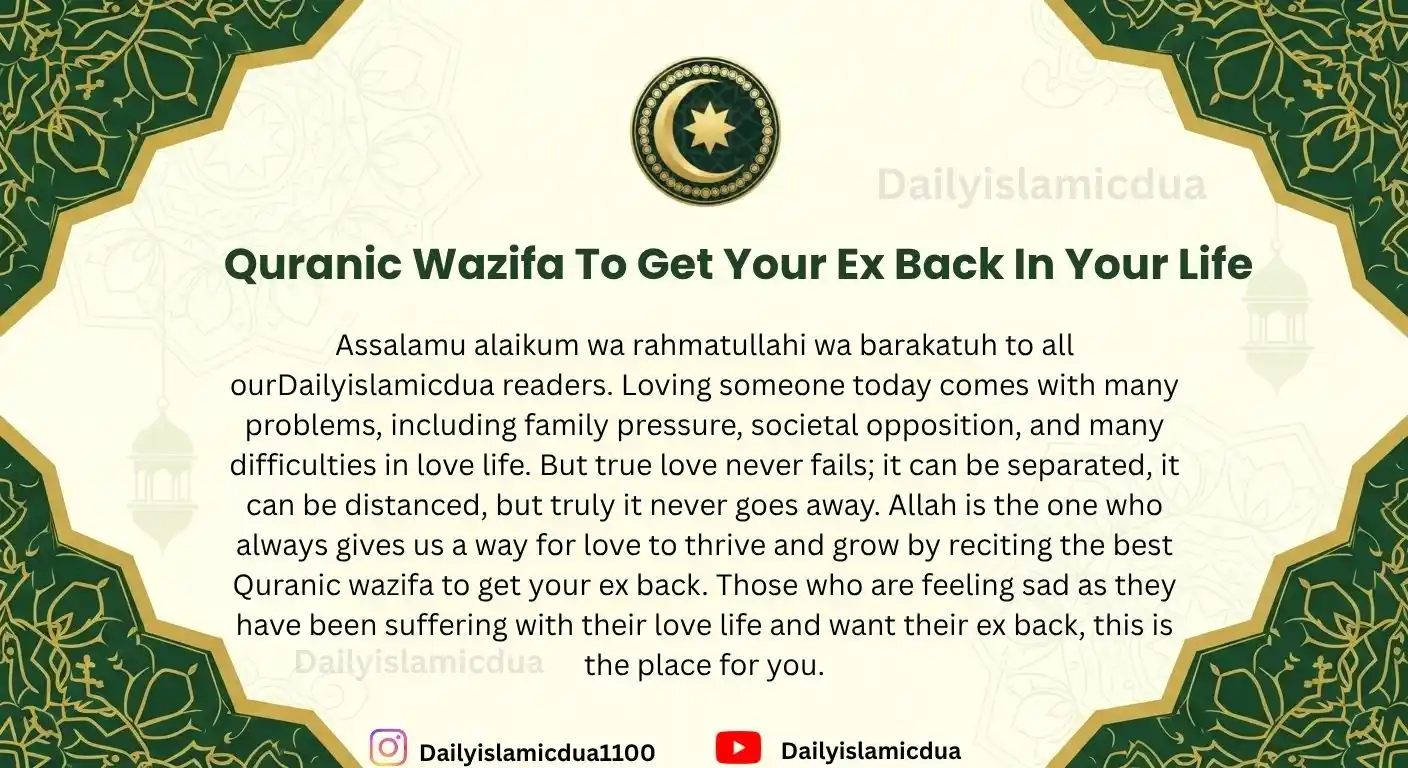 Dailyislamicdua

Quranic Wazifa To Get Your Ex Back In Your Life

Assalamu alaikum wa rahmatullahi wa barakatuh to all ourDailyislamicdua readers. Loving someone today comes with many problems, including family pressure, societal opposition, and many difficulties in love life. But true love never fails; it can be separated, it can be distanced, but truly it never goes away. Allah is the one who always gives us a way for love to thrive and grow by reciting the best Quranic wazifa to get your ex back. Those who are feeling sad as they have been suffering with their love life and want their ex back, this is the place for you.

Dailyislamicdua

Dailyislamicdua1100

Dailyislamicdua